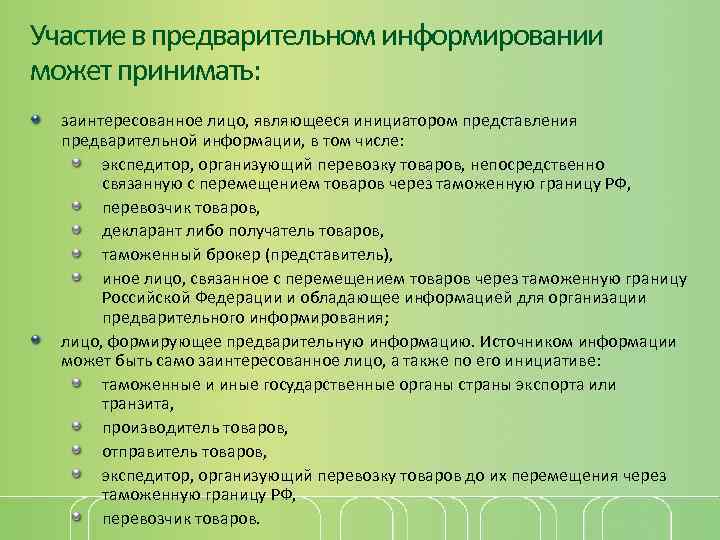 Участие в предварительном информировании может принимать:

заинтересованное лицо, являющееся инициатором представления предварительной информации, в том числе:

экспедитор, организующий перевозку товаров, непосредственно связанную с перемещением товаров через таможенную границу РФ,

перевозчик товаров,

декларант либо получатель товаров,

таможенный брокер (представитель),

иное лицо, связанное с перемещением товаров через таможенную границу Российской Федерации и обладающее информацией для организации предварительного информирования;

лицо, формирующее предварительную информацию. Источником информации может быть само заинтересованное лицо, а также по его инициативе:

таможенные и иные государственные органы страны экспорта или транзита,

производитель товаров,

отправитель товаров,

экспедитор, организующий перевозку товаров до их перемещения через таможенную границу РФ,

перевозчик товаров.